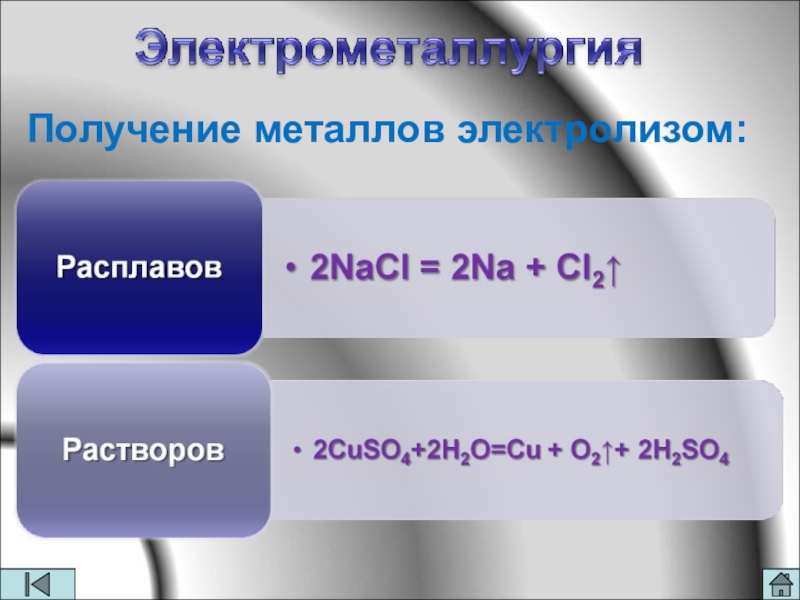 Электрометаллургия

Получение металлов электролизом:

Расплавов

• $2NaCl = 2Na + Cl_2\uparrow$

Растворов

• $2CuSO_4+2H_2O=Cu + O_2\uparrow+ 2H_2SO_4$